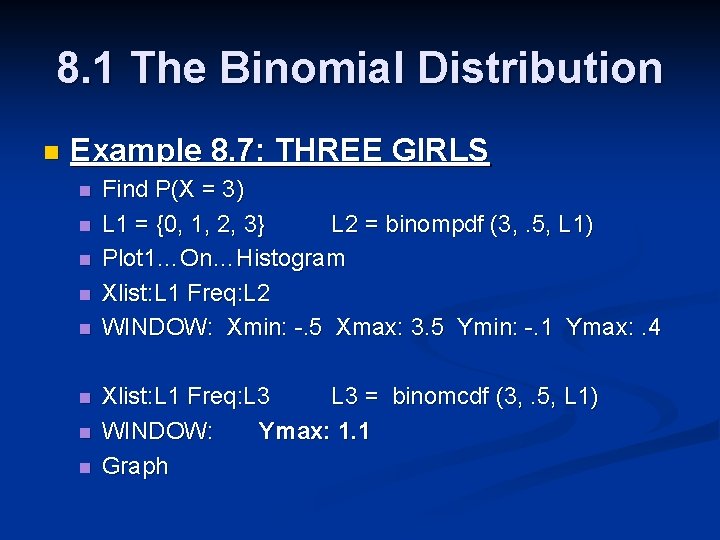 8.1 The Binomial Distribution

Example 8.7: THREE GIRLS

Find P(X = 3)

L1 = {0, 1, 2, 3}   L2 = binompdf (3, .5, L1)

Plot1…On…Histogram

Xlist:L1 Freq:L2

WINDOW: Xmin: -.5 Xmax: 3.5 Ymin: -.1 Ymax: .4

Xlist:L1 Freq:L3   L3 = binomcdf (3, .5, L1)

WINDOW: Ymax: 1.1

Graph